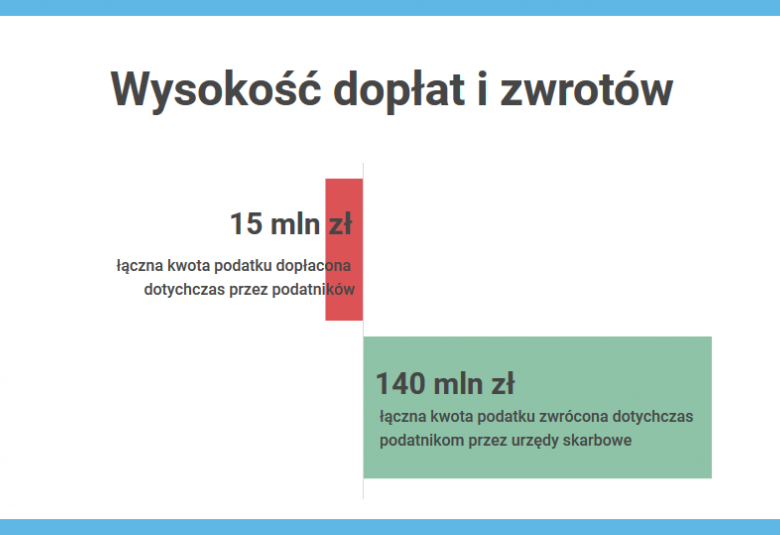 Wysokość dopłat i zwrotów

15 mln zł

łączna kwota podatku dopłacona dotychczas przez podatników

140 mln zł

łączna kwota podatku zwrócona dotychczas podatnikom przez urzędy skarbowe